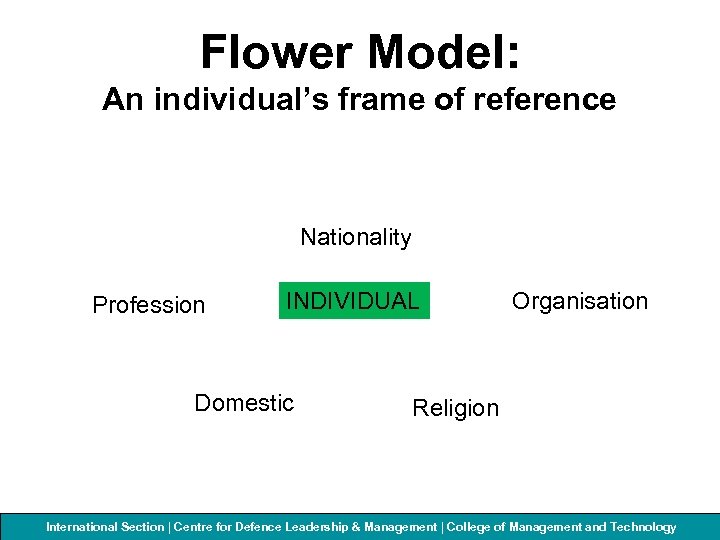 Flower Model:
An individual's frame of reference

Nationality

Profession

INDIVIDUAL

Organisation

Domestic

Religion

International Section | Centre for Defence Leadership & Management | College of Management and Technology